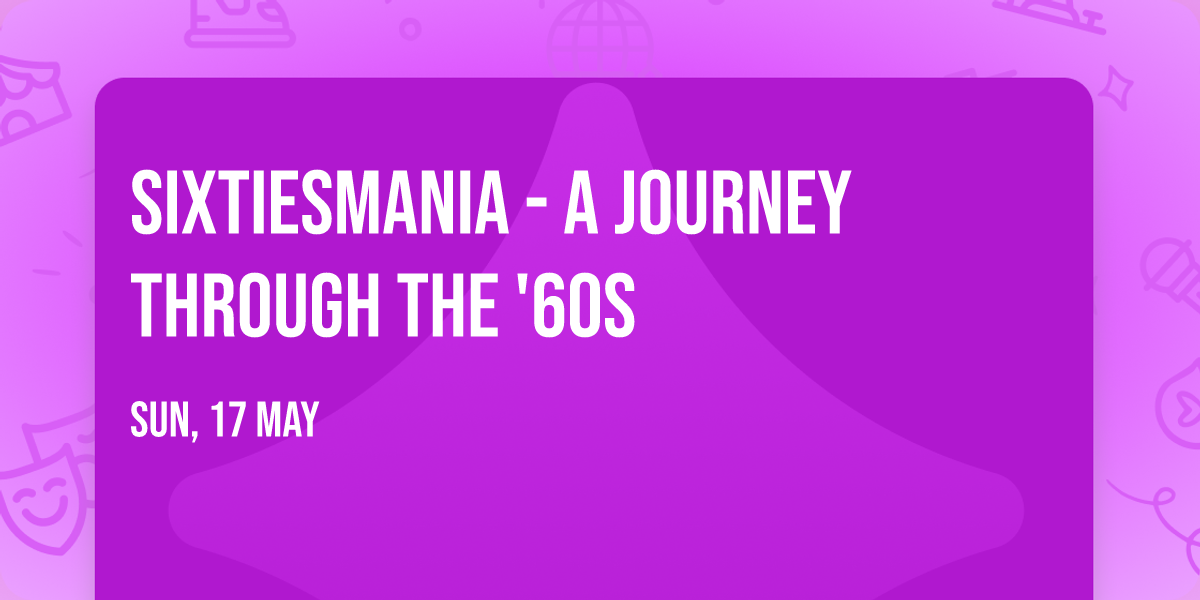 SIXTIESMANIA - A JOURNEY THROUGH THE '60S

SUN, 17 MAY